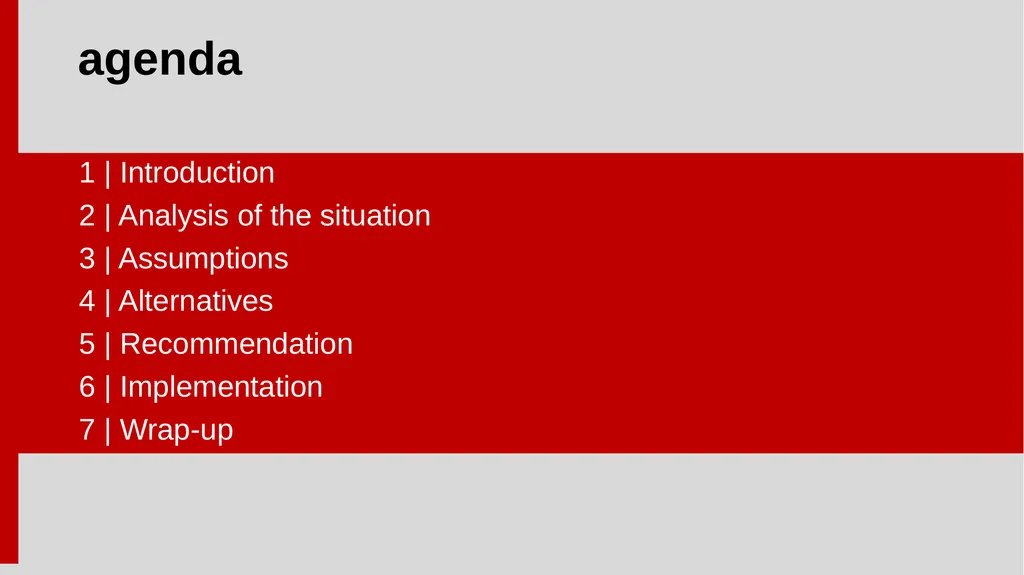 agenda

1 | Introduction
2 | Analysis of the situation
3 | Assumptions
4 | Alternatives
5 | Recommendation
6 | Implementation
7 | Wrap-up